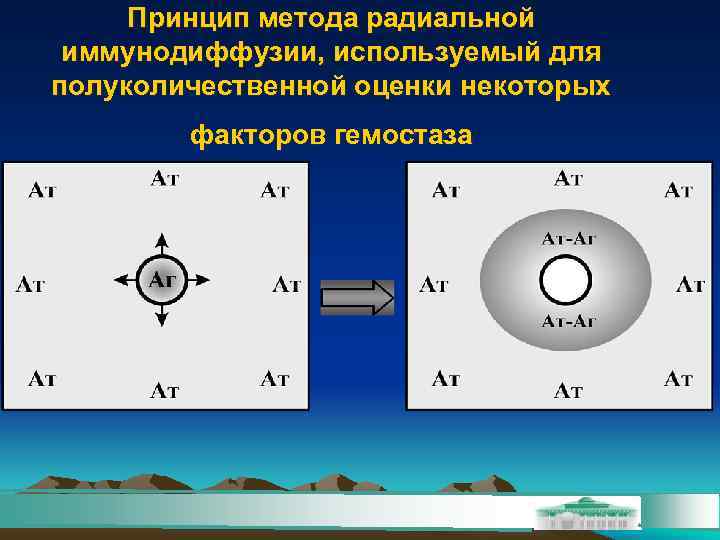 Принцип метода радиальной иммунодиффузии, используемый для полуколичественной оценки некоторых

факторов гемостаза

Ат
Ат
Ат
Ат
Аг
Ат
Ат
Ат
Ат

Ат
Ат
Ат
Ат-Аг
Ат
Ат
Ат-Аг
Ат
Ат
Ат